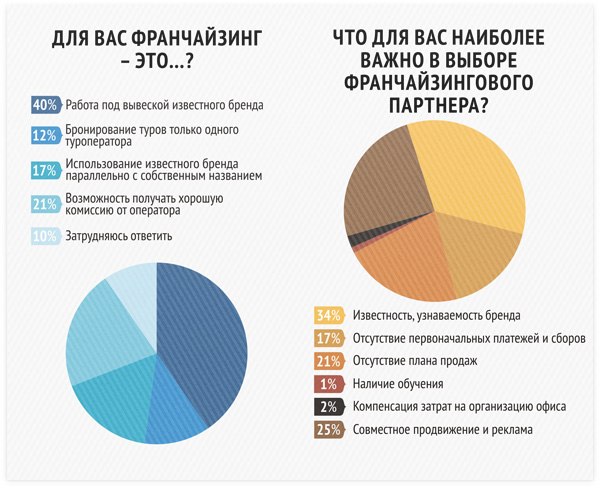 ДЛЯ ВАС ФРАНЧАЙЗИНГ – ЭТО...?

40% Работа под вывеской известного бренда

12% Бронирование туров только одного туроператора

17% Использование известного бренда параллельно с собственным названием

21% Возможность получать хорошую комиссию от оператора

10% Затрудняюсь ответить

ЧТО ДЛЯ ВАС НАИБОЛЕЕ ВАЖНО В ВЫБОРЕ ФРАНЧАЙЗИНГОВОГО ПАРТНЕРА?

34% Известность, узнаваемость бренда

17% Отсутствие первоначальных платежей и сборов

21% Отсутствие плана продаж

1% Наличие обучения

2% Компенсация затрат на организацию офиса

25% Совместное продвижение и реклама